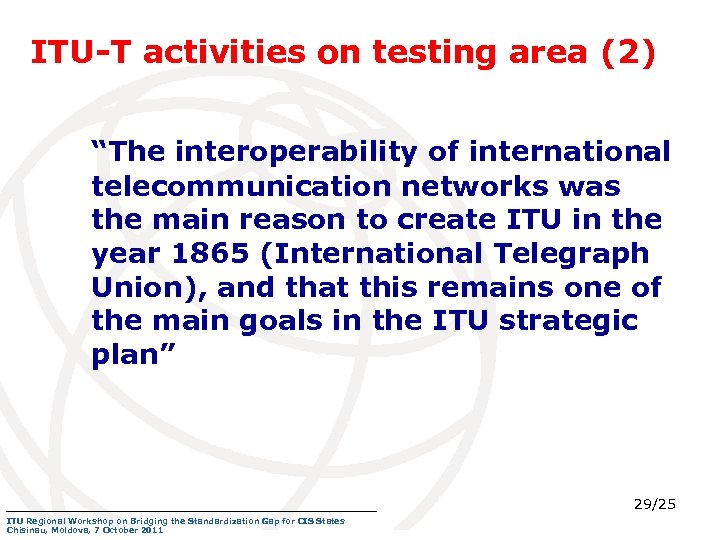 ITU-T activities on testing area (2)

“The interoperability of international telecommunication networks was the main reason to create ITU in the year 1865 (International Telegraph Union), and that this remains one of the main goals in the ITU strategic plan”

29/25

ITU Regional Workshop on Bridging the Standardization Gap for CIS States
Chisinau, Moldova, 7 October 2011